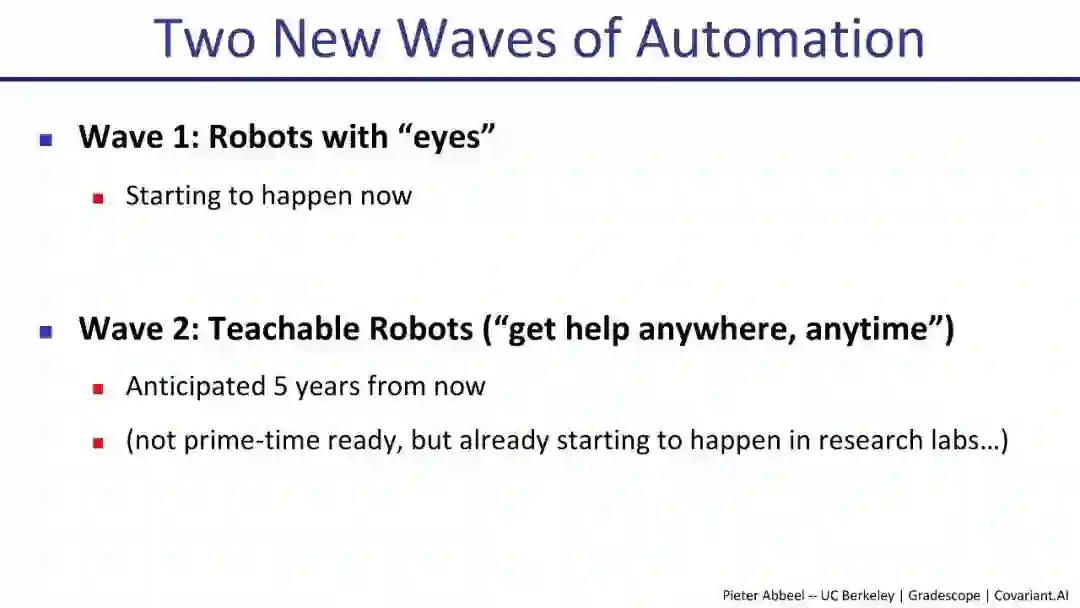 Two New Waves of Automation

Wave 1: Robots with “eyes”

Starting to happen now

Wave 2: Teachable Robots (“get help anywhere, anytime”)

Anticipated 5 years from now

(not prime-time ready, but already starting to happen in research labs…)

Pieter Abbeel -- UC Berkeley | Gradescope | Covariant.AI